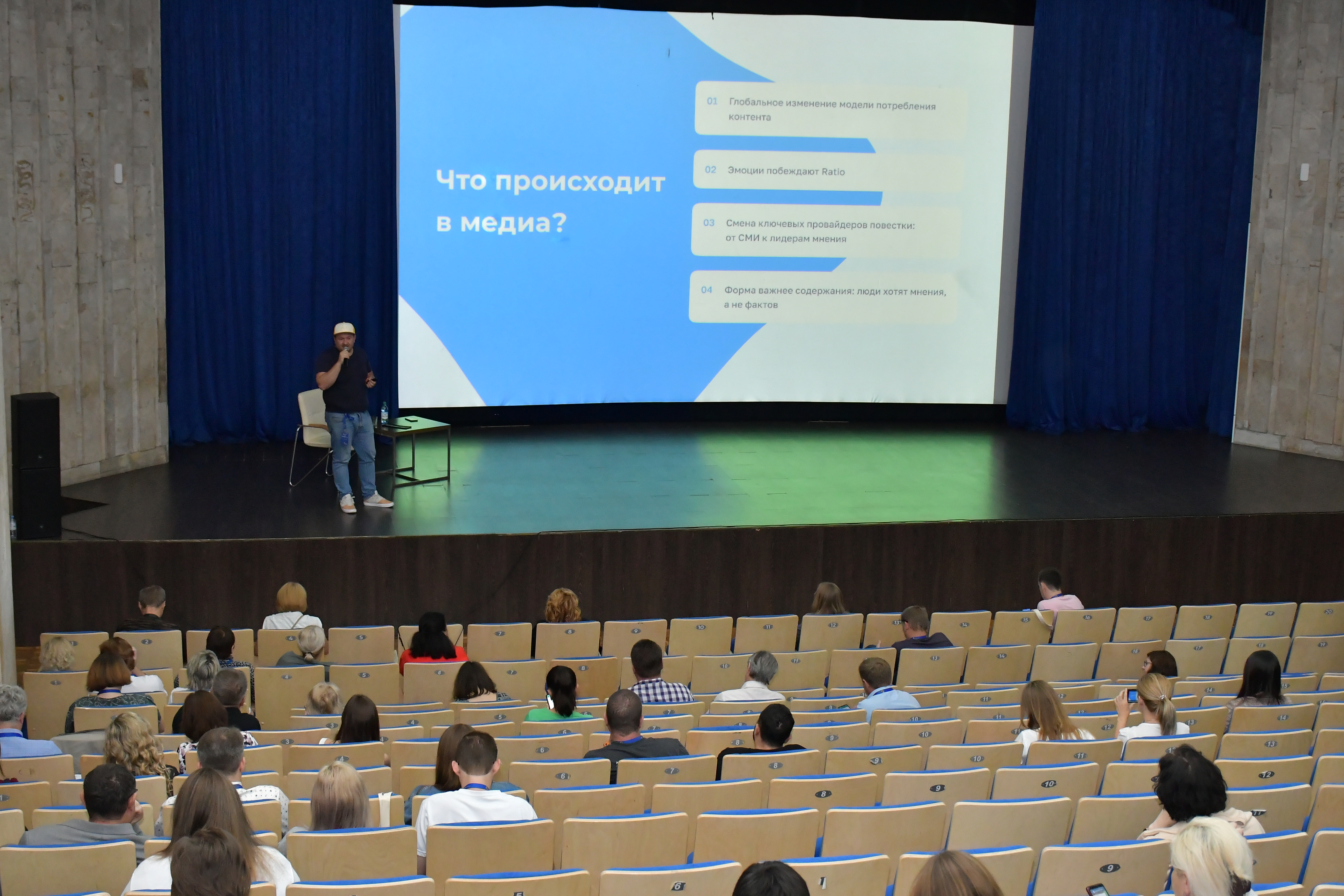 Что происходит в медиа?

01 Глобальное изменение модели потребления контента

02 Эмоции побеждают Ratio

03 Смена ключевых провайдеров повестки: от СМИ к лидерам мнения

04 Форма важнее содержания: люди хотят мнения, а не фактов